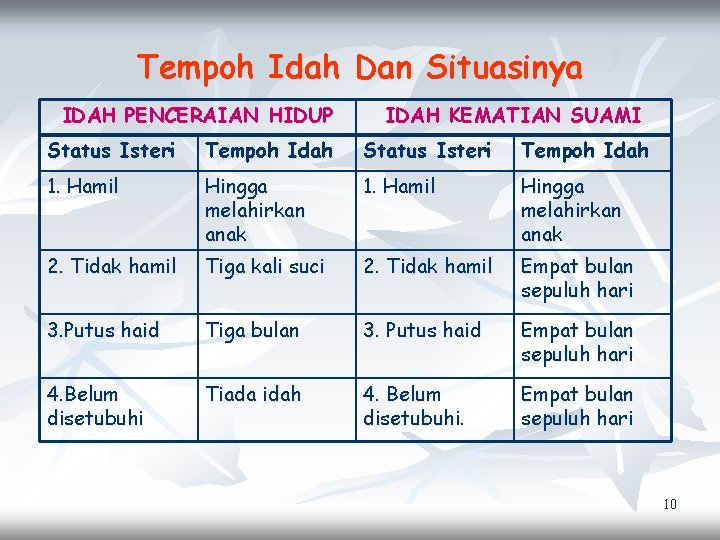 Tempoh Idah Dan Situasinya

| IDAH PENCERAIAN HIDUP | | IDAH KEMATIAN SUAMI | |
|---|---|---|---|
| Status Isteri | Tempoh Idah | Status Isteri | Tempoh Idah |
| 1. Hamil | Hingga melahirkan anak | 1. Hamil | Hingga melahirkan anak |
| 2. Tidak hamil | Tiga kali suci | 2. Tidak hamil | Empat bulan sepuluh hari |
| 3.Putus haid | Tiga bulan | 3. Putus haid | Empat bulan sepuluh hari |
| 4.Belum disetubuhi | Tiada idah | 4. Belum disetubuhi. | Empat bulan sepuluh hari |

10